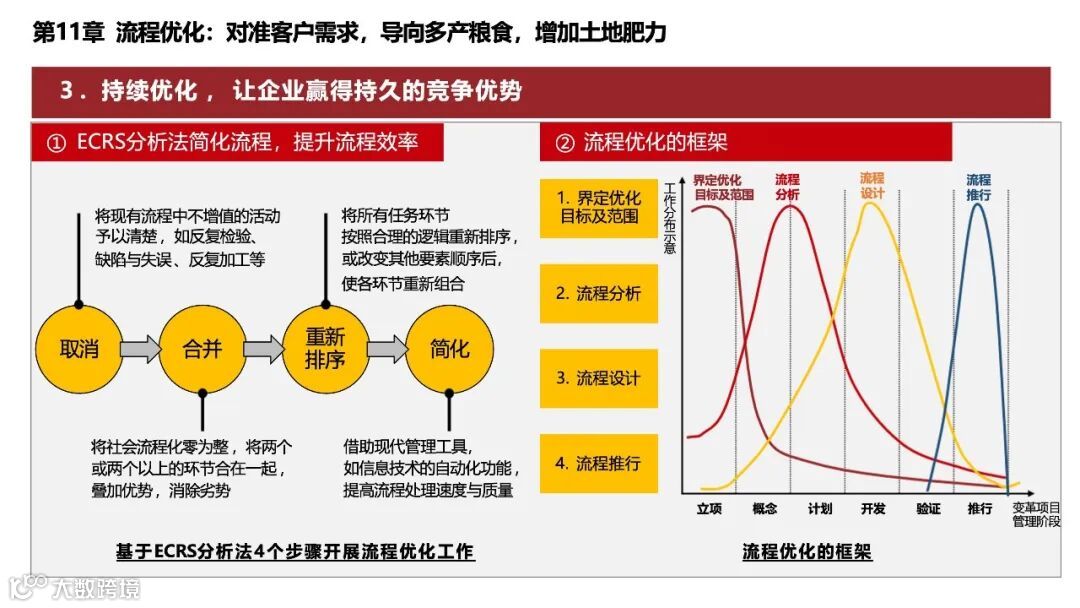 第11章 流程优化：对准客户需求，导向多产粮食，增加土地肥力

3．持续优化， 让企业赢得持久的竞争优势

① ECRS分析法简化流程，提升流程效率

将现有流程中不增值的活动予以清楚，如反复检验、缺陷与失误、反复加工等

将所有任务环节按照合理的逻辑重新排序，或改变其他要素顺序后，使各环节重新组合

取消

合并

重新排序

简化

将社会流程化零为整，将两个或两个以上的环节合在一起，叠加优势，消除劣势

借助现代管理工具，如信息技术的自动化功能，提高流程处理速度与质量

基于ECRS分析法4个步骤开展流程优化工作

② 流程优化的框架

1. 界定优化目标及范围

2. 流程分析

3. 流程设计

4. 流程推行

工作分布示意

界定优化目标及范围

流程分析

流程设计

流程推行

立项

概念

计划

开发

验证

推行

变革项目管理阶段

流程优化的框架

大数跨境